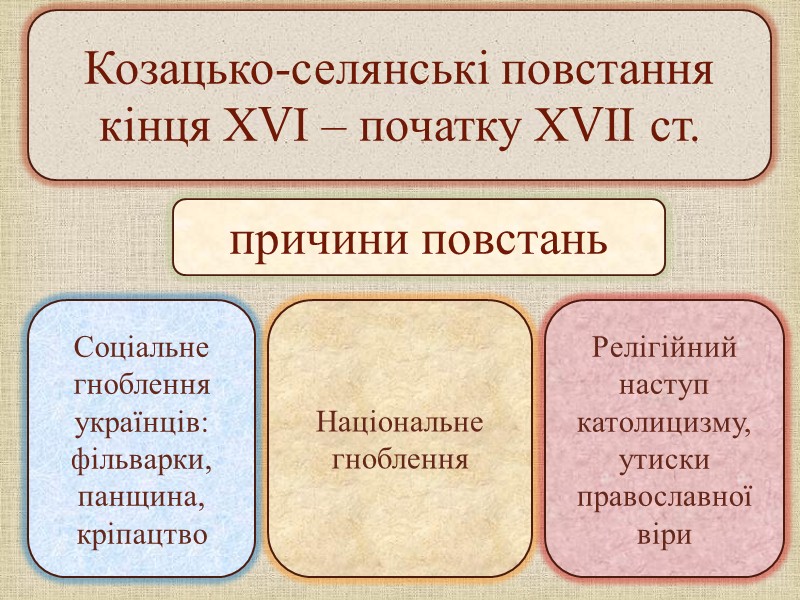 Козацько-селянські повстання кінця XVI – початку XVII ст.

причини повстань

Соціальне гноблення українців: фільварки, панщина, кріпацтво

Національне гноблення

Релігійний наступ католицизму, утиски православної віри